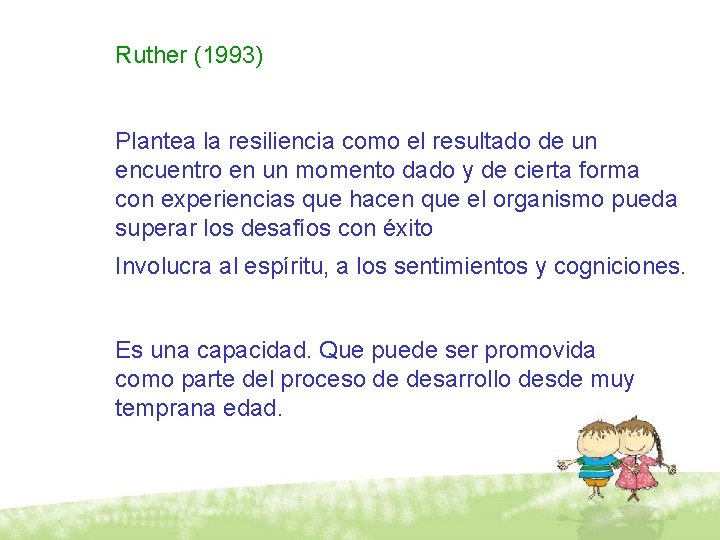 Ruther (1993)

Plantea la resiliencia como el resultado de un encuentro en un momento dado y de cierta forma con experiencias que hacen que el organismo pueda superar los desafíos con éxito

Involucra al espíritu, a los sentimientos y cogniciones.

Es una capacidad. Que puede ser promovida como parte del proceso de desarrollo desde muy temprana edad.